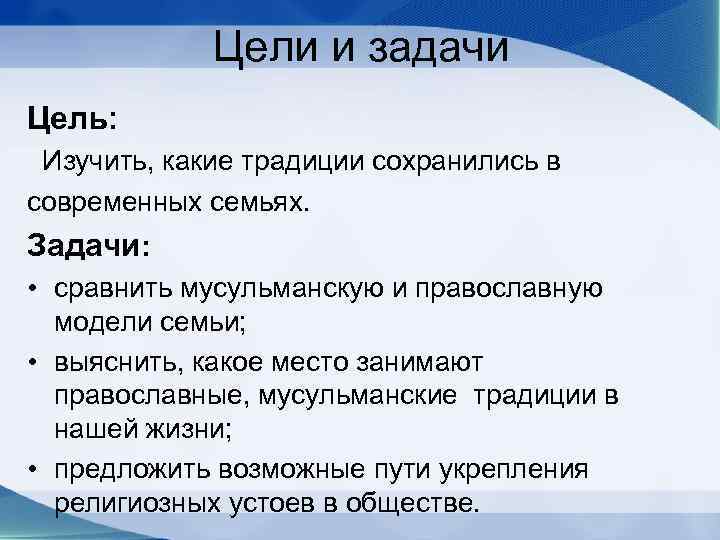 Цели и задачи

Цель:

Изучить, какие традиции сохранились в современных семьях.

Задачи:

• сравнить мусульманскую и православную модели семьи;
• выяснить, какое место занимают православные, мусульманские традиции в нашей жизни;
• предложить возможные пути укрепления религиозных устоев в обществе.